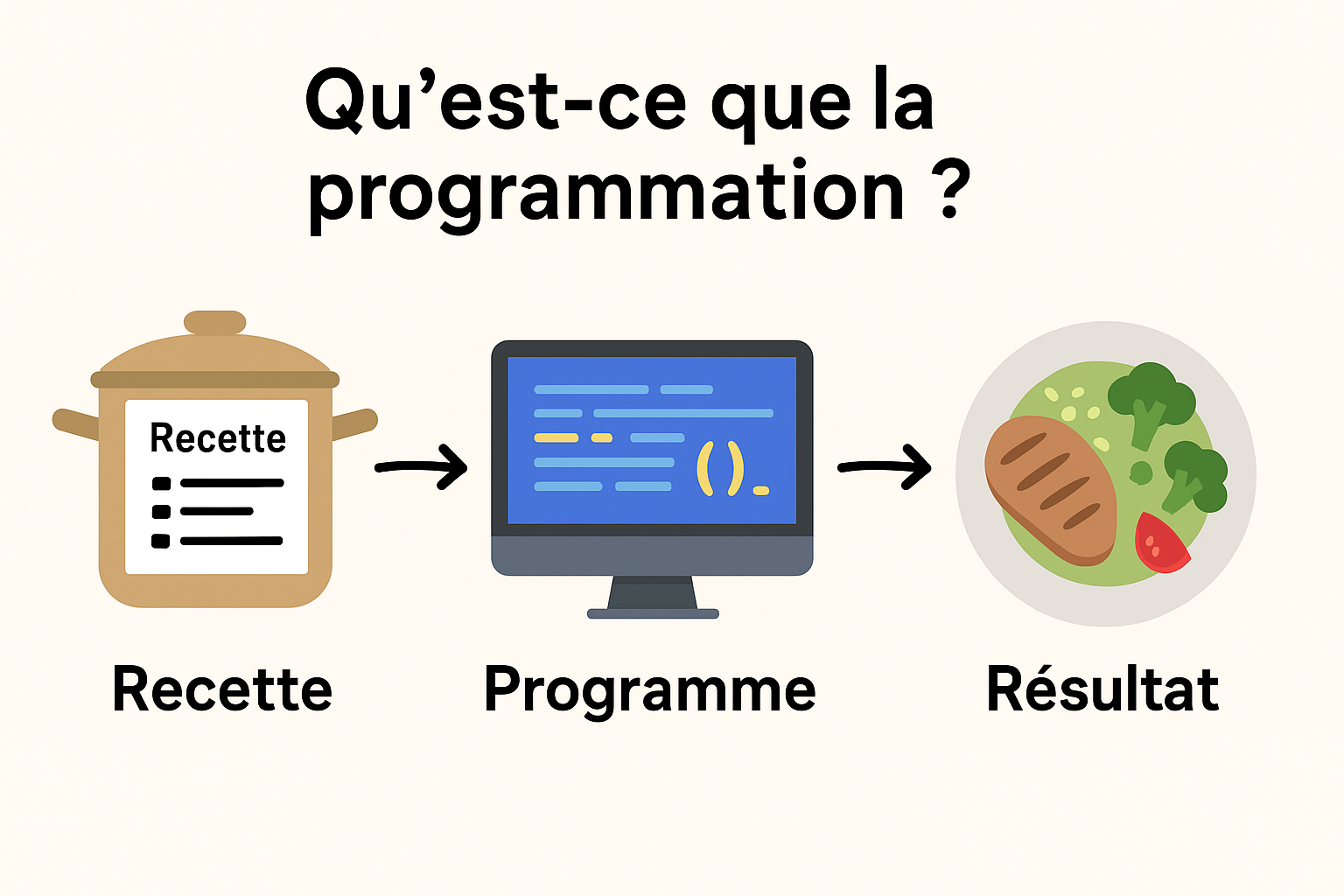 Qu’est-ce que la programmation ?

Recette

()_

Recette

Programme

Résultat